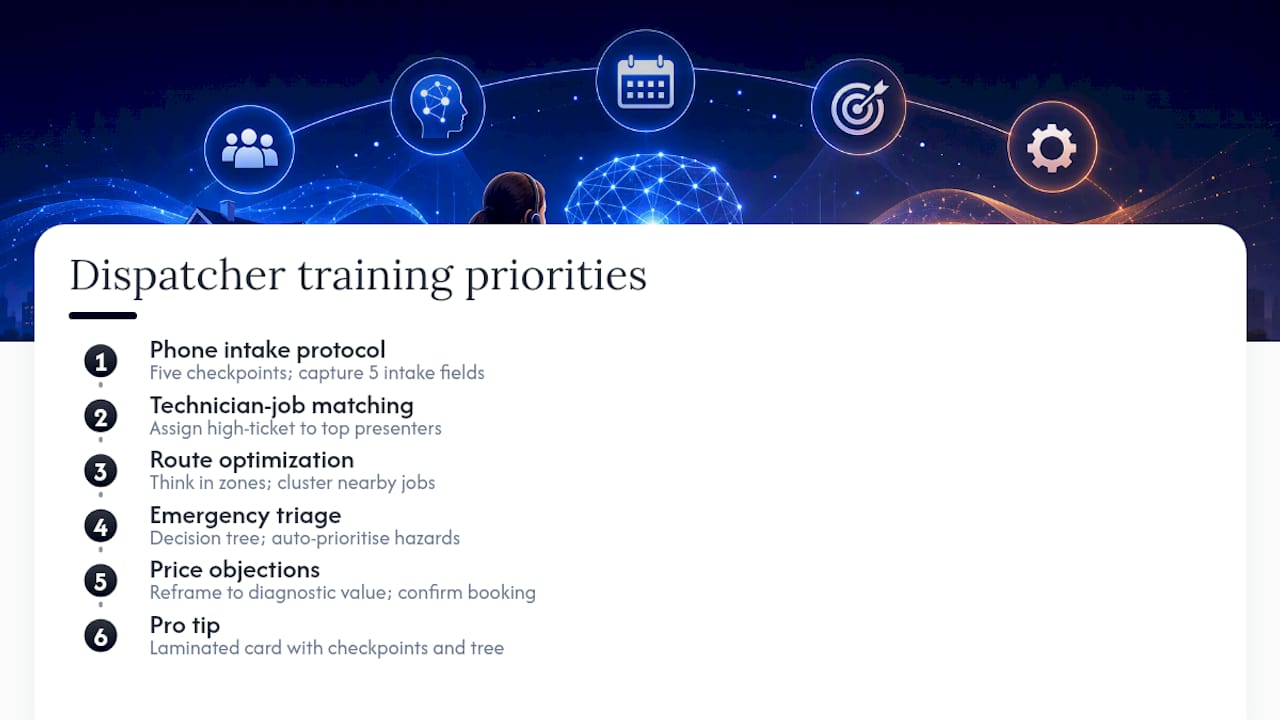 Dispatcher training priorities

1 Phone intake protocol
Five checkpoints; capture 5 intake fields

2 Technician-job matching
Assign high-ticket to top presenters

3 Route optimization
Think in zones; cluster nearby jobs

4 Emergency triage
Decision tree; auto-prioritise hazards

5 Price objections
Reframe to diagnostic value; confirm booking

6 Pro tip
Laminated card with checkpoints and tree